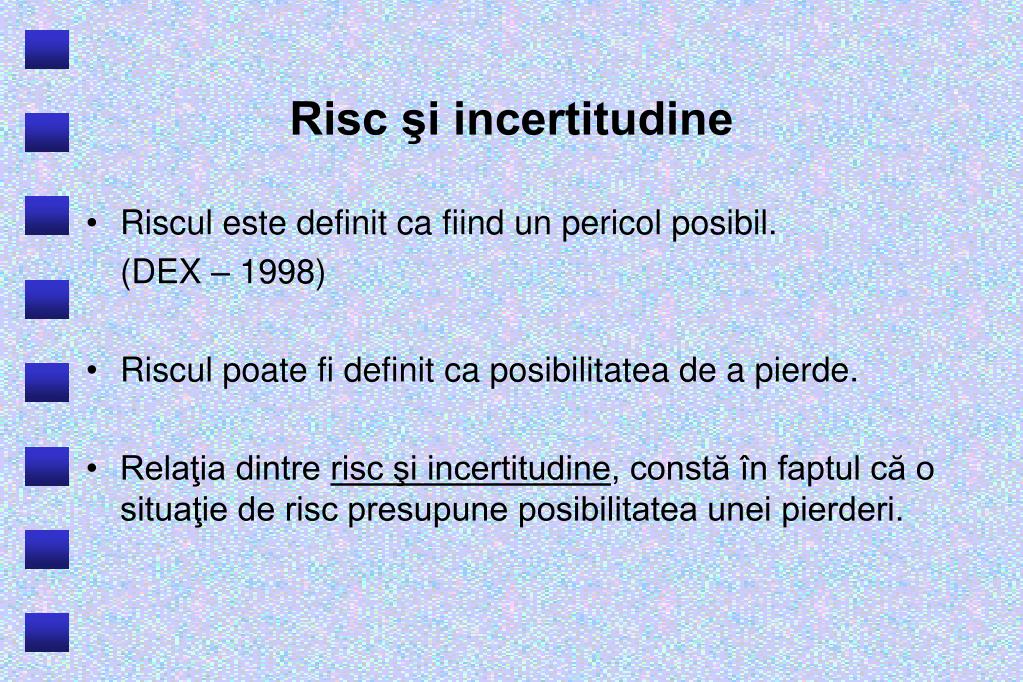 Risc şi incertitudine

• Riscul este definit ca fiind un pericol posibil. (DEX – 1998)

• Riscul poate fi definit ca posibilitatea de a pierde.

• Relaţia dintre risc şi incertitudine, constă în faptul că o situaţie de risc presupune posibilitatea unei pierderi.